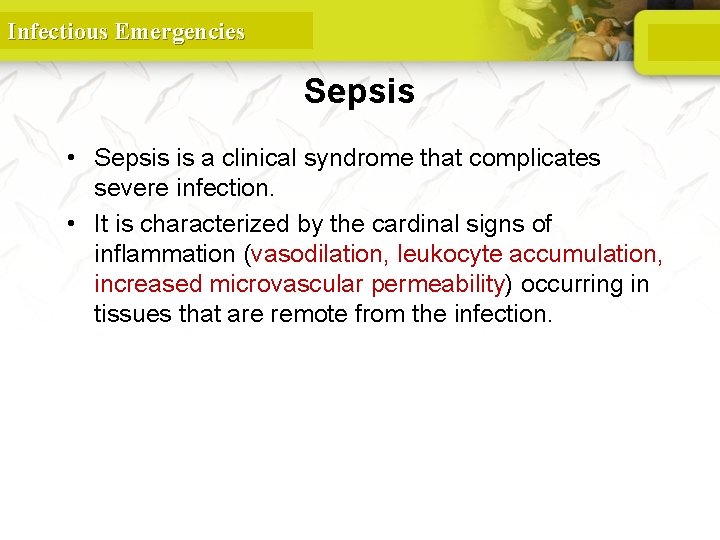 Infectious Emergencies

Sepsis

• Sepsis is a clinical syndrome that complicates severe infection.

• It is characterized by the cardinal signs of inflammation (vasodilation, leukocyte accumulation, increased microvascular permeability) occurring in tissues that are remote from the infection.